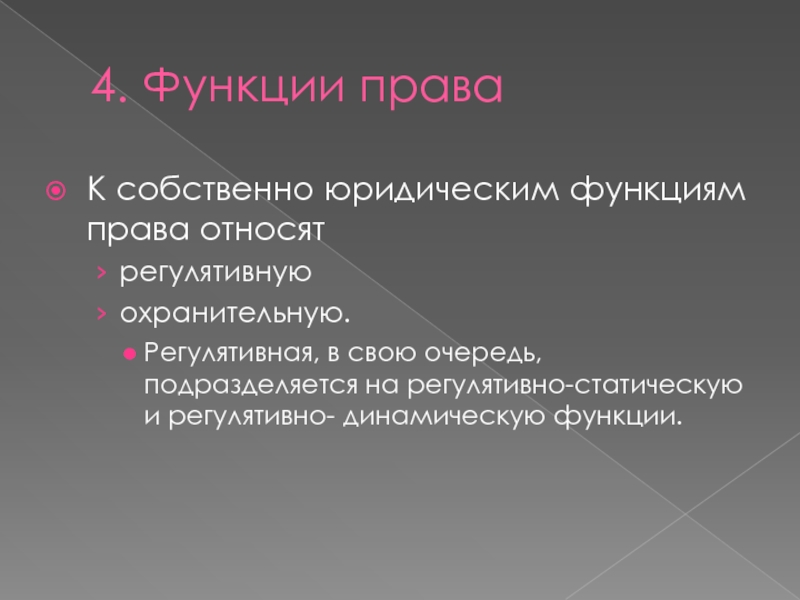 4. Функции права

К собственно юридическим функциям права относят

› регулятивную

› охранительную.

Регулятивная, в свою очередь, подразделяется на регулятивно-статическую и регулятивно- динамическую функции.